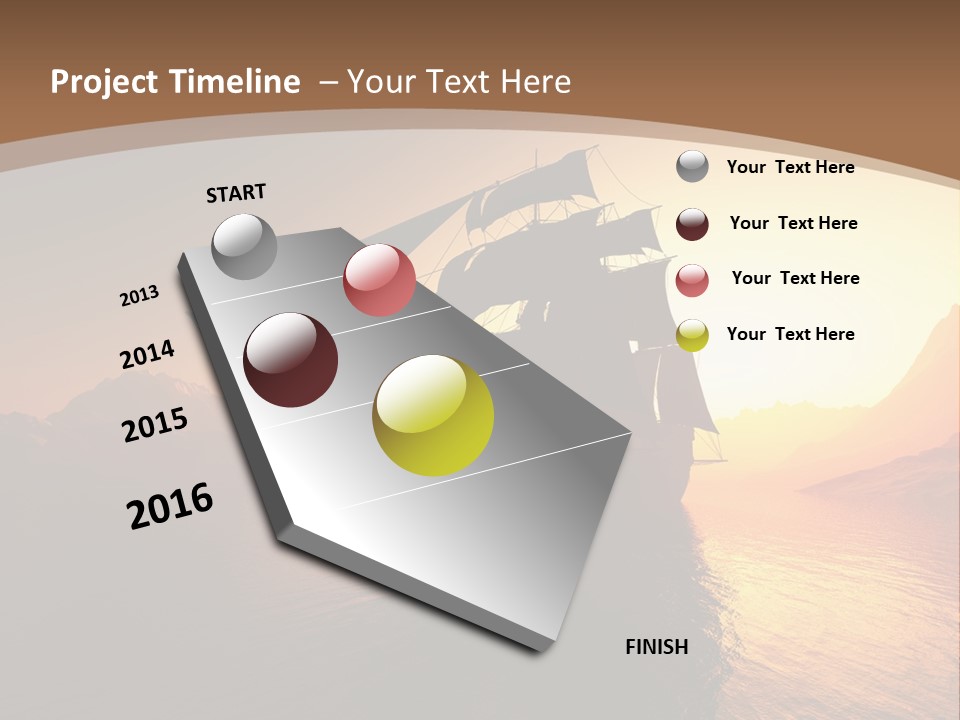 Project Timeline – Your Text Here

START

2013

2014

2015

2016

FINISH

Your Text Here

Your Text Here

Your Text Here

Your Text Here